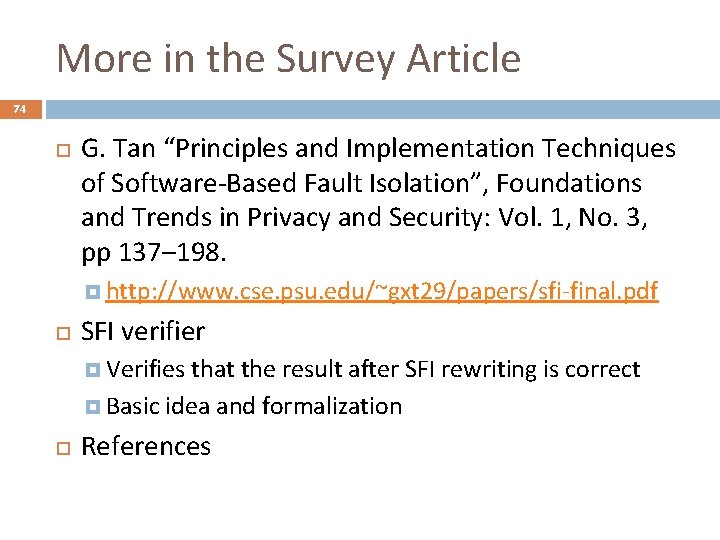 More in the Survey Article

74

G. Tan “Principles and Implementation Techniques of Software-Based Fault Isolation”, Foundations and Trends in Privacy and Security: Vol. 1, No. 3, pp 137–198.

http://www.cse.psu.edu/~gxt29/papers/sfi-final.pdf

SFI verifier

Verifies that the result after SFI rewriting is correct

Basic idea and formalization

References